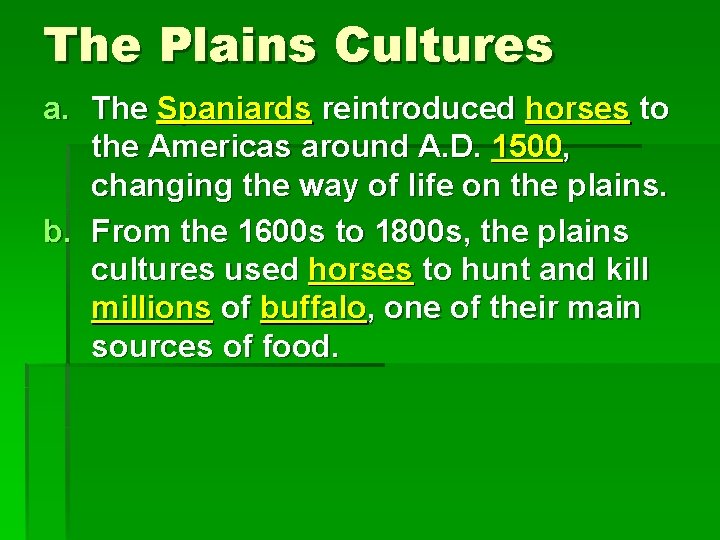 The Plains Cultures

a. The Spaniards reintroduced horses to the Americas around A.D. 1500, changing the way of life on the plains.

b. From the 1600s to 1800s, the plains cultures used horses to hunt and kill millions of buffalo, one of their main sources of food.